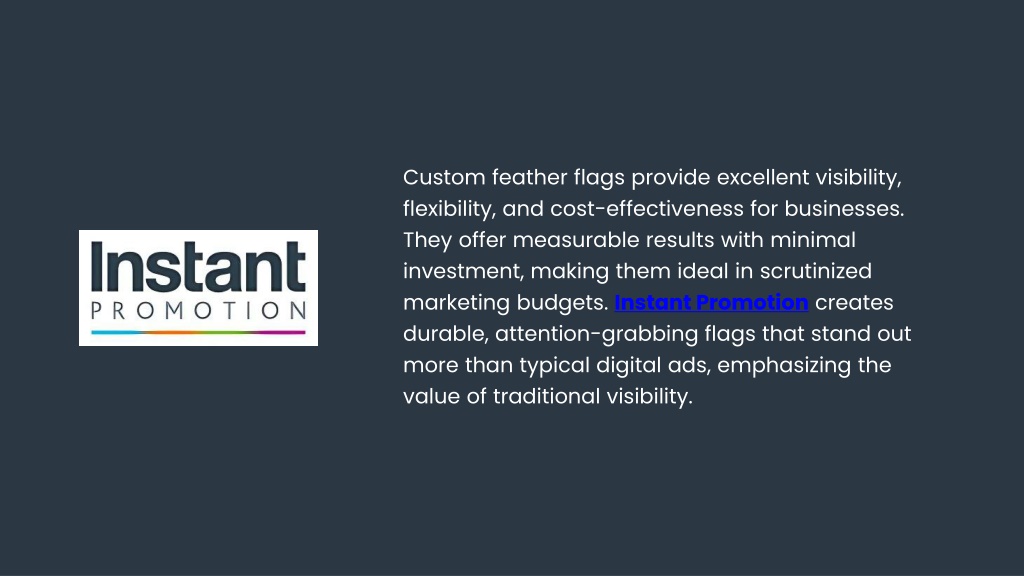 Instant
PROMOTION

Custom feather flags provide excellent visibility, flexibility, and cost-effectiveness for businesses. They offer measurable results with minimal investment, making them ideal in scrutinized marketing budgets. Instant Promotion creates durable, attention-grabbing flags that stand out more than typical digital ads, emphasizing the value of traditional visibility.